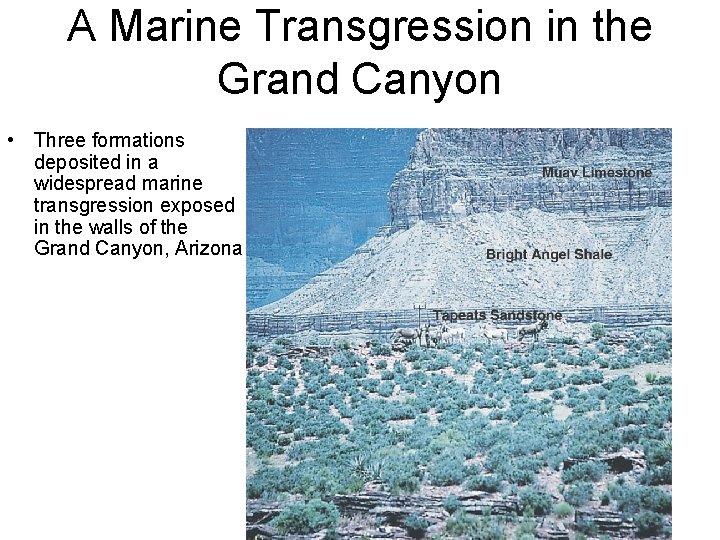 A Marine Transgression in the Grand Canyon

• Three formations deposited in a widespread marine transgression exposed in the walls of the Grand Canyon, Arizona

Muav Limestone

Bright Angel Shale

Tapeats Sandstone